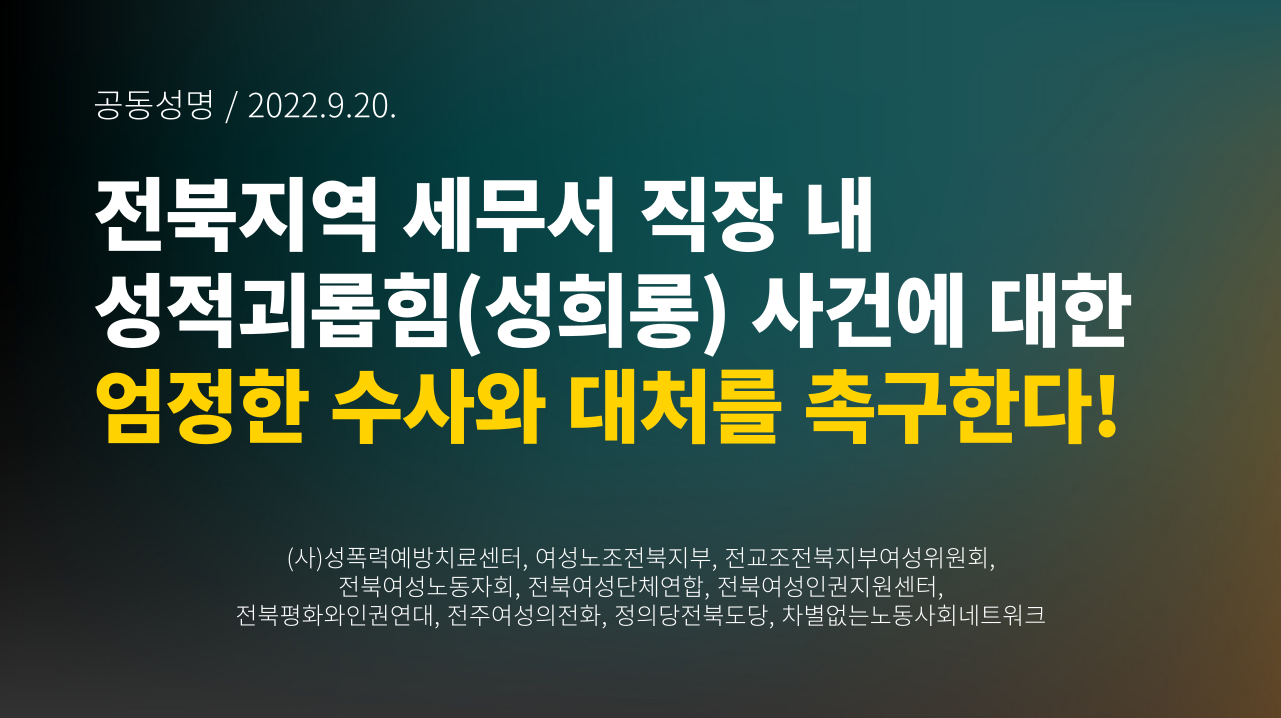 공동성명 / 2022.9.20.

전북지역 세무서 직장 내 성적괴롭힘(성희롱) 사건에 대한 엄정한 수사와 대처를 촉구한다!

(사)성폭력예방치료센터, 여성노조전북지부, 전교조전북지부여성위원회, 전북여성노동자회, 전북여성단체연합, 전북여성인권지원센터, 전북평화와인권연대, 전주여성의전화, 정의당전북도당, 차별없는노동사회네트워크